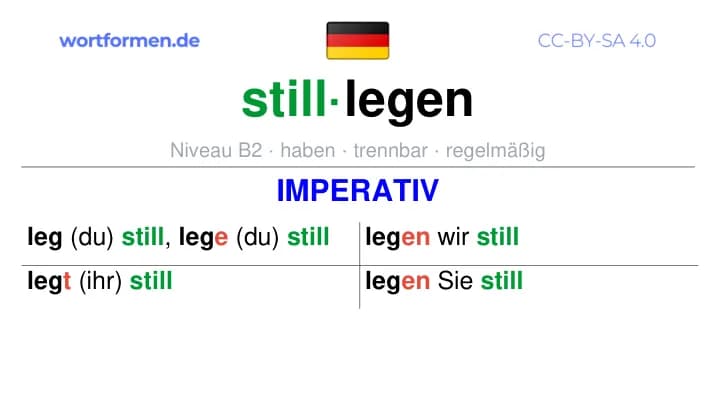 wortformen.de

CC-BY-SA 4.0

still·legen

Niveau B2 · haben · trennbar · regelmäßig

IMPERATIV

| leg (du) still, lege (du) still | legen wir still |
|---|---|
| legt (ihr) still | legen Sie still |